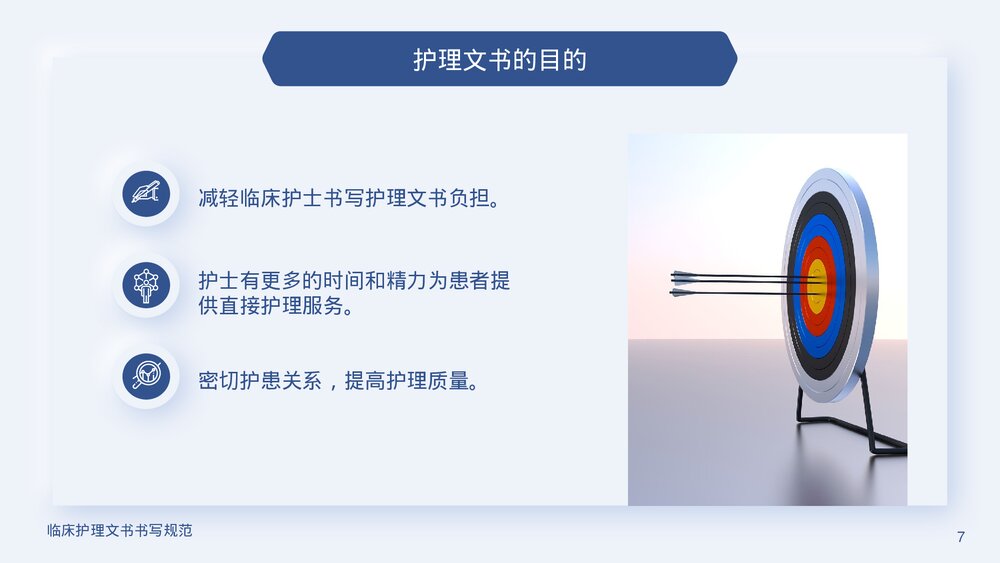 护理文书的目的

减轻临床护士书写护理文书负担。

护士有更多的时间和精力为患者提供直接护理服务。

密切护患关系，提高护理质量。

临床护理文书书写规范

7